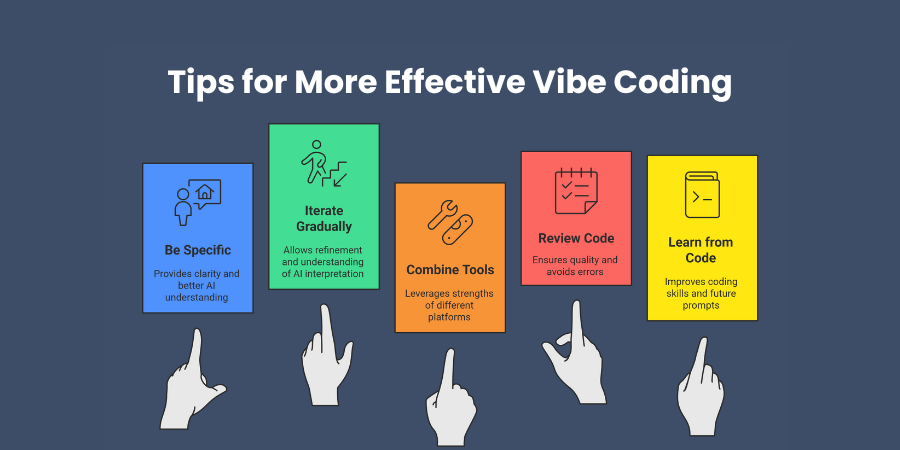 Tips for More Effective Vibe Coding

Be Specific

Provides clarity and better AI understanding

Iterate Gradually

Allows refinement and understanding of AI interpretation

Combine Tools

Leverages strengths of different platforms

Review Code

Ensures quality and avoids errors

Learn from Code

Improves coding skills and future prompts